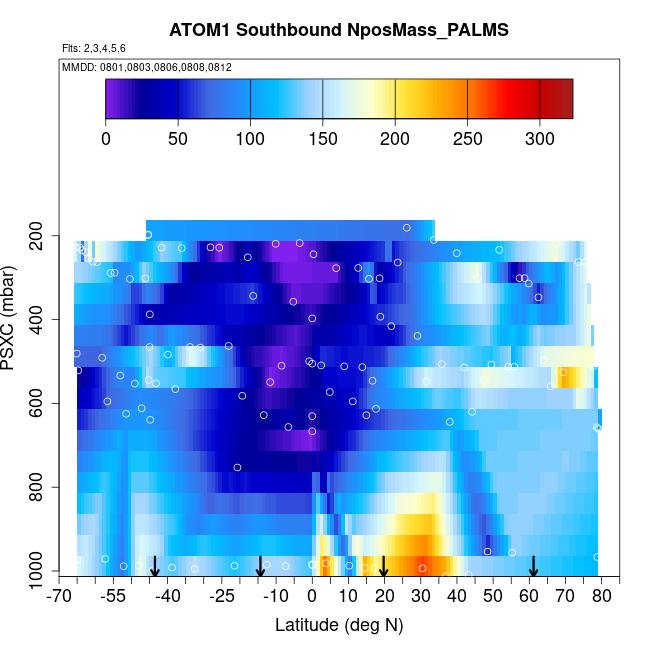 ATOM1 Southbound NposMass_PALMS

Flts: 2,3,4,5,6

MMDD: 0801,0803,0806,0808,0812

0 50 100 150 200 250 300

PSXC (mbar)

200
400
600
800
1000

-70 -55 -40 -25 -10 0 10 20 30 40 50 60 70 80

Latitude (deg N)